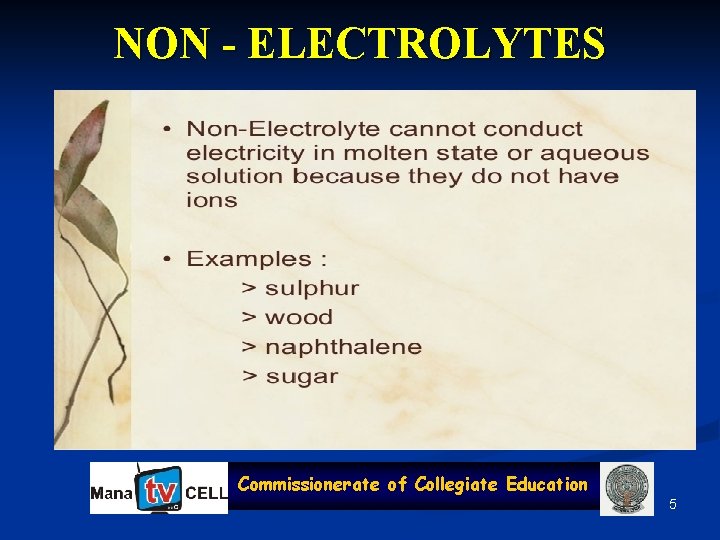 NON - ELECTROLYTES

• Non-Electrolyte cannot conduct electricity in molten state or aqueous solution because they do not have ions

• Examples :
> sulphur
> wood
> naphthalene
> sugar

Mana tv CELL

Commissionerate of Collegiate Education

5